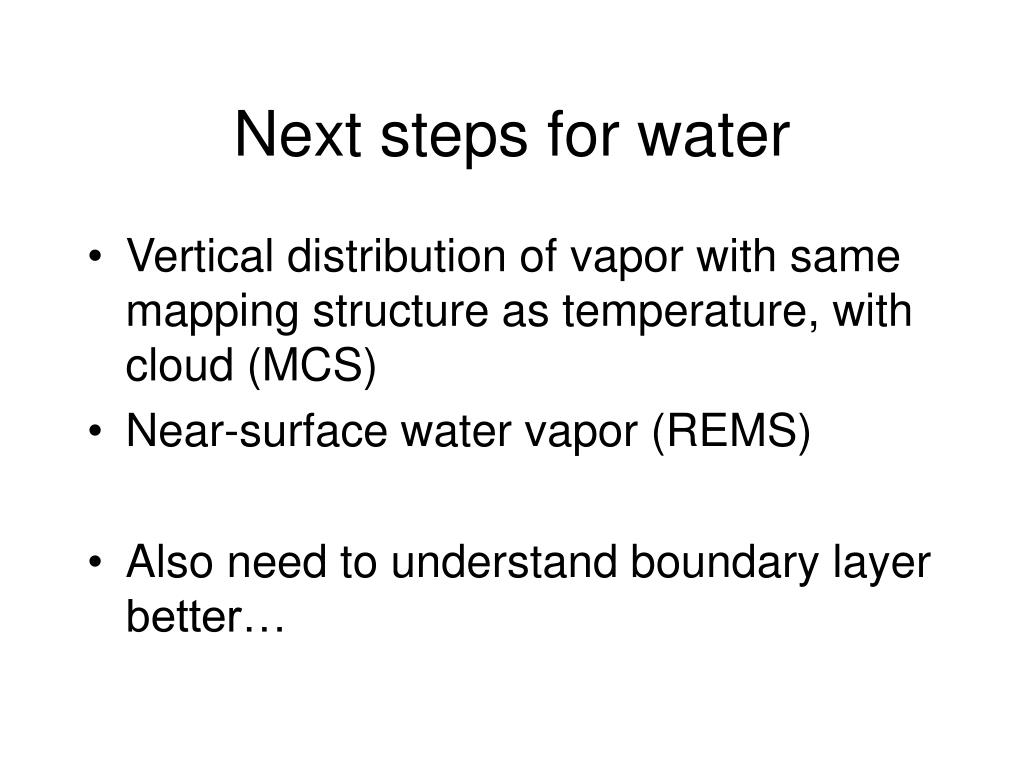 Next steps for water

• Vertical distribution of vapor with same mapping structure as temperature, with cloud (MCS)
• Near-surface water vapor (REMS)

• Also need to understand boundary layer better…